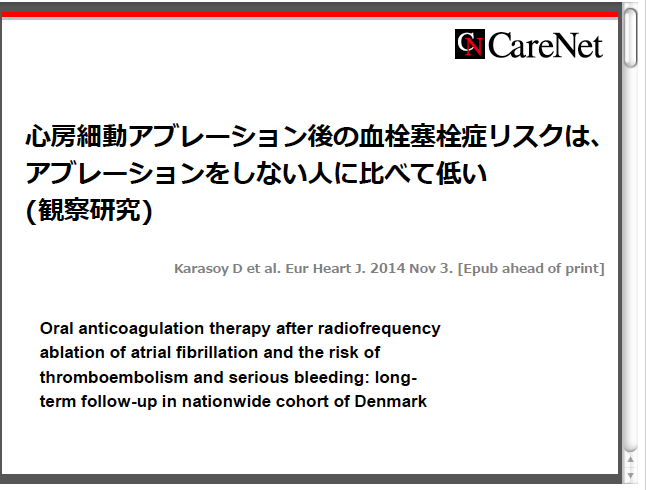 CN CareNet

心房細動アブレーション後の血栓塞栓症リスクは、アブレーションをしない人に比べて低い
(観察研究)

Karasoy D et al. Eur Heart J. 2014 Nov 3. [Epub ahead of print]

Oral anticoagulation therapy after radiofrequency ablation of atrial fibrillation and the risk of thromboembolism and serious bleeding: long-term follow-up in nationwide cohort of Denmark